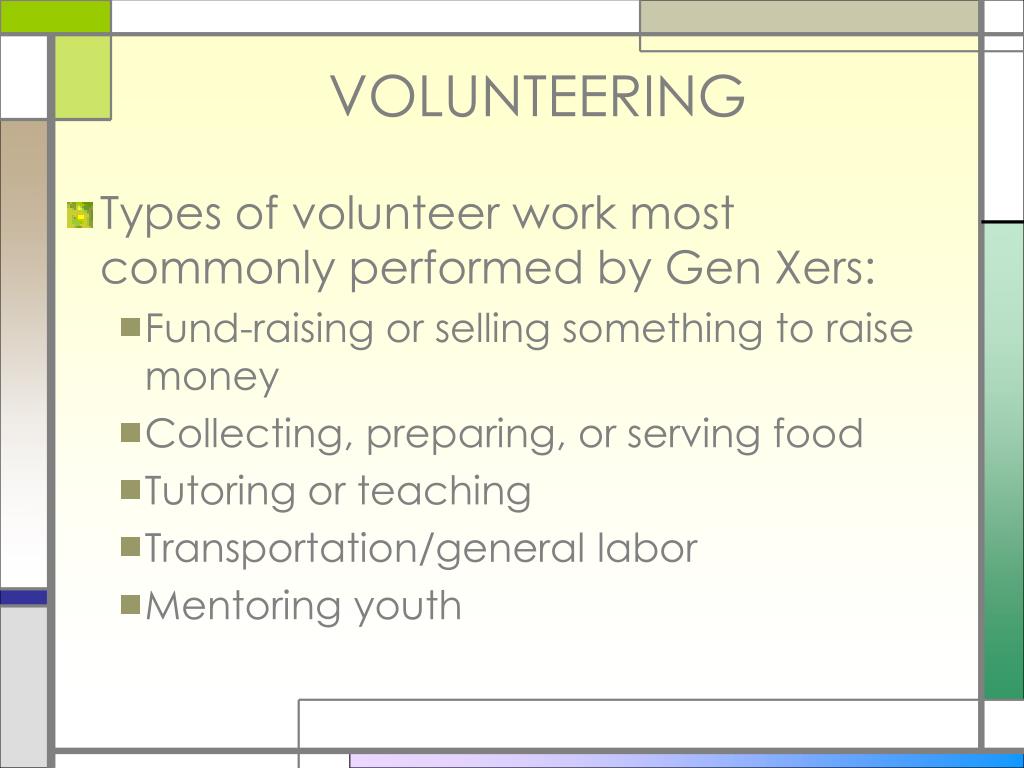 VOLUNTEERING

Types of volunteer work most commonly performed by Gen Xers:

Fund-raising or selling something to raise money

Collecting, preparing, or serving food

Tutoring or teaching

Transportation/general labor

Mentoring youth